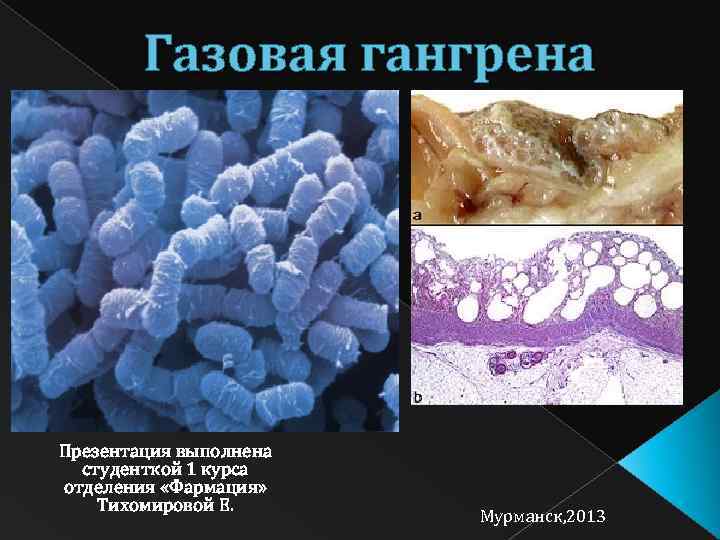 Газовая гангрена

a

b

Презентация выполнена студенткой 1 курса отделения «Фармация» Тихомировой Е.

Мурманск,2013